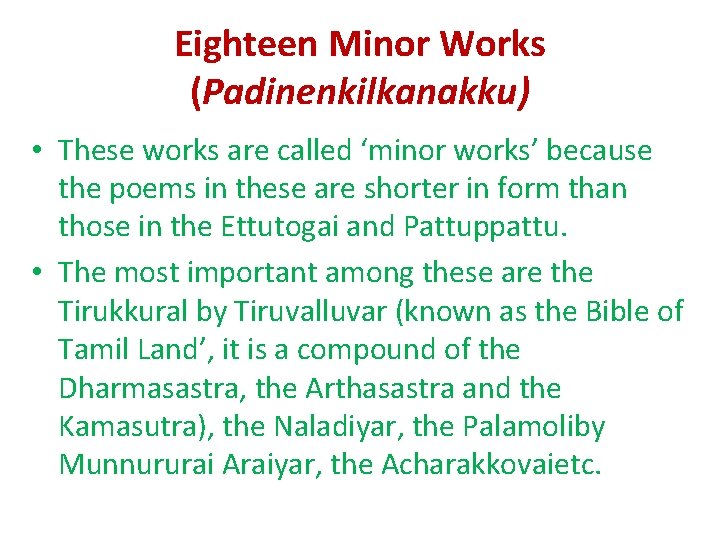 Eighteen Minor Works (Padinenkilkanakku)

• These works are called 'minor works' because the poems in these are shorter in form than those in the Ettutogai and Pattuppattu.
• The most important among these are the Tirukkural by Tiruvalluvar (known as the Bible of Tamil Land', it is a compound of the Dharmasastra, the Arthasastra and the Kamasutra), the Naladiyar, the Palamoliby Munnururai Araiyar, the Acharakkovaietc.